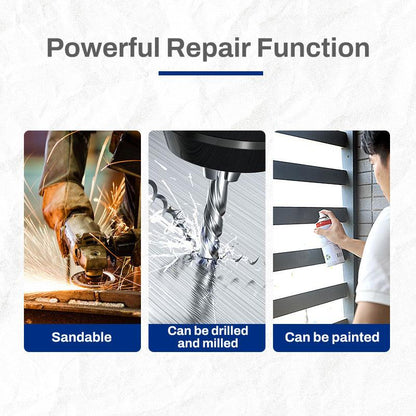 Powerful Repair Function

Sandable

Can be drilled and milled

Can be painted